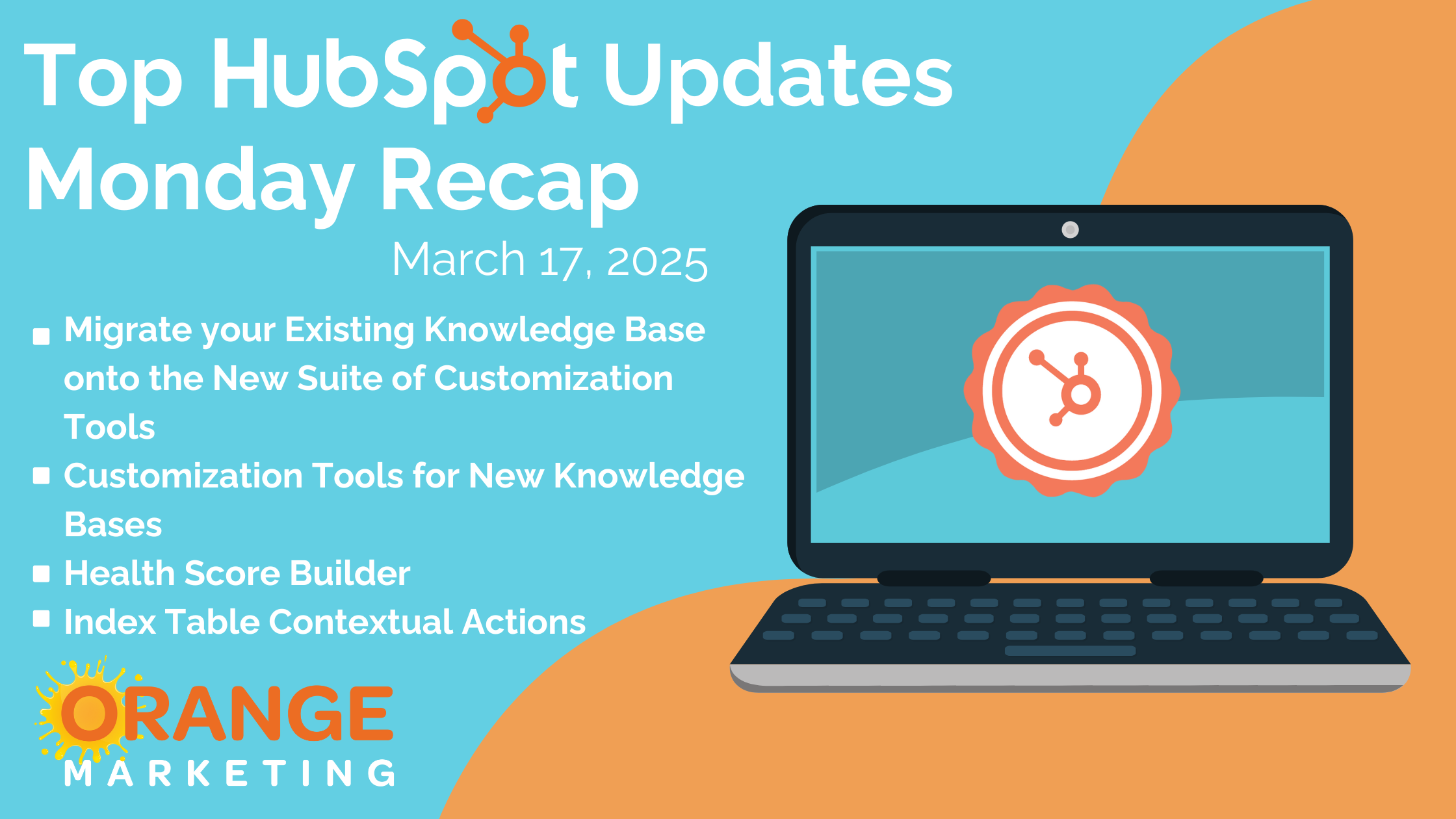 Top HubSpot Updates
Monday Recap

March 17, 2025

- Migrate your Existing Knowledge Base onto the New Suite of Customization Tools
- Customization Tools for New Knowledge Bases
- Health Score Builder
- Index Table Contextual Actions

ORANGE
MARKETING